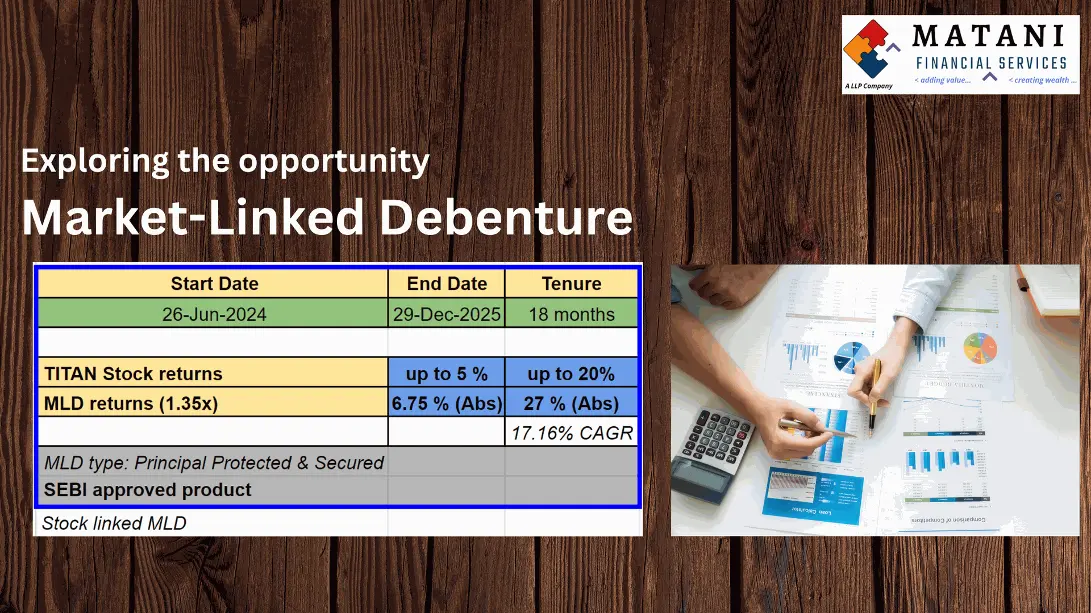 MATANI
FINANCIAL SERVICES
A LLP Company
< adding value... < creating wealth ...

Exploring the opportunity

Market-Linked Debenture

| Start Date | End Date | Tenure |
|---|---|---|
| 26-Jun-2024 | 29-Dec-2025 | 18 months |
| | | |
| TITAN Stock returns | up to 5 % | up to 20% |
| MLD returns (1.35x) | 6.75 % (Abs) | 27 % (Abs) |
| | | 17.16% CAGR |
| MLD type: Principal Protected & Secured | | |
| SEBI approved product | | |
| Stock linked MLD | | |